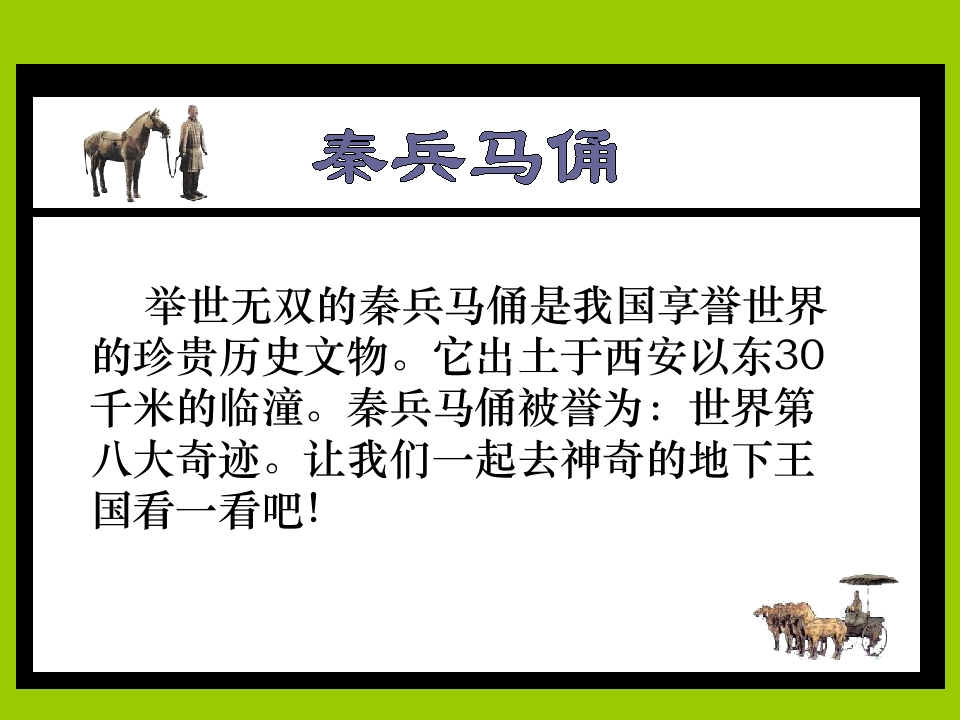 秦兵马俑

举世无双的秦兵马俑是我国享誉世界的珍贵历史文物。它出土于西安以东30千米的临潼。秦兵马俑被誉为：世界第八大奇迹。让我们一起去神奇的地下王国看一看吧！